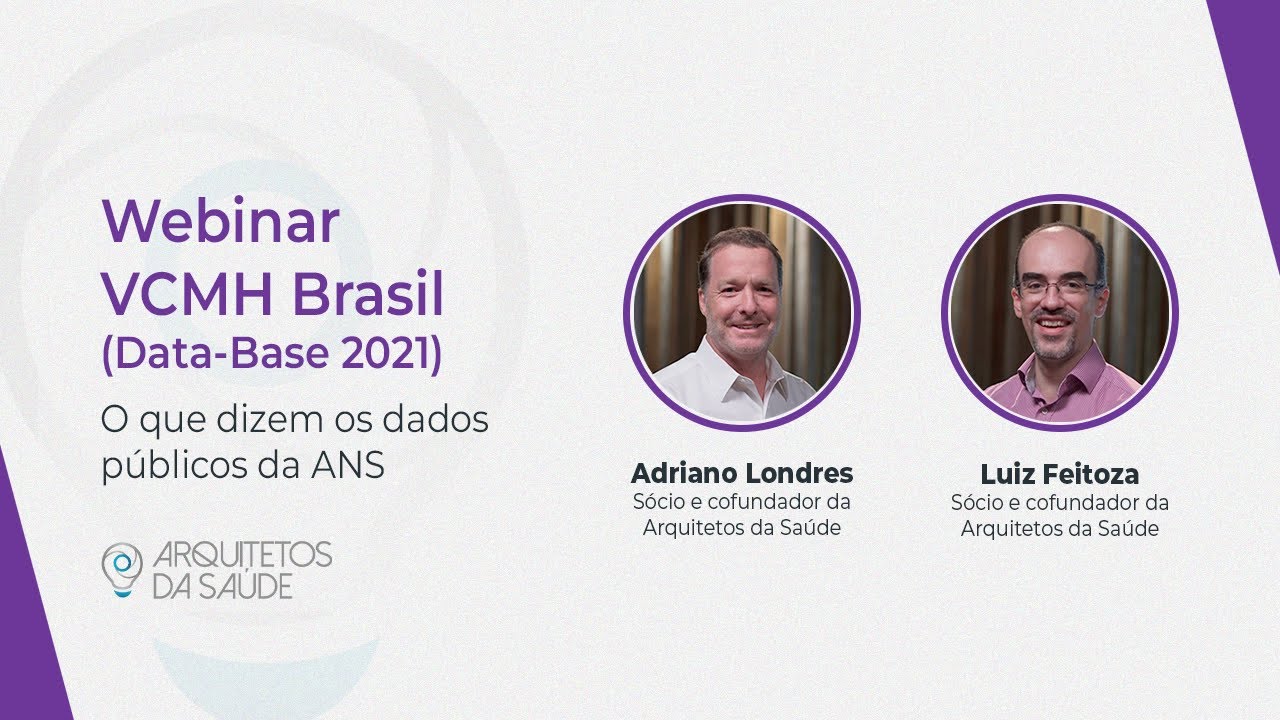 Webinar
VCMH Brasil
(Data-Base 2021)

O que dizem os dados públicos da ANS

ARQUITETOS DA SAÚDE

Adriano Londres
Sócio e cofundador da Arquitetos da Saúde

Luiz Feitoza
Sócio e cofundador da Arquitetos da Saúde